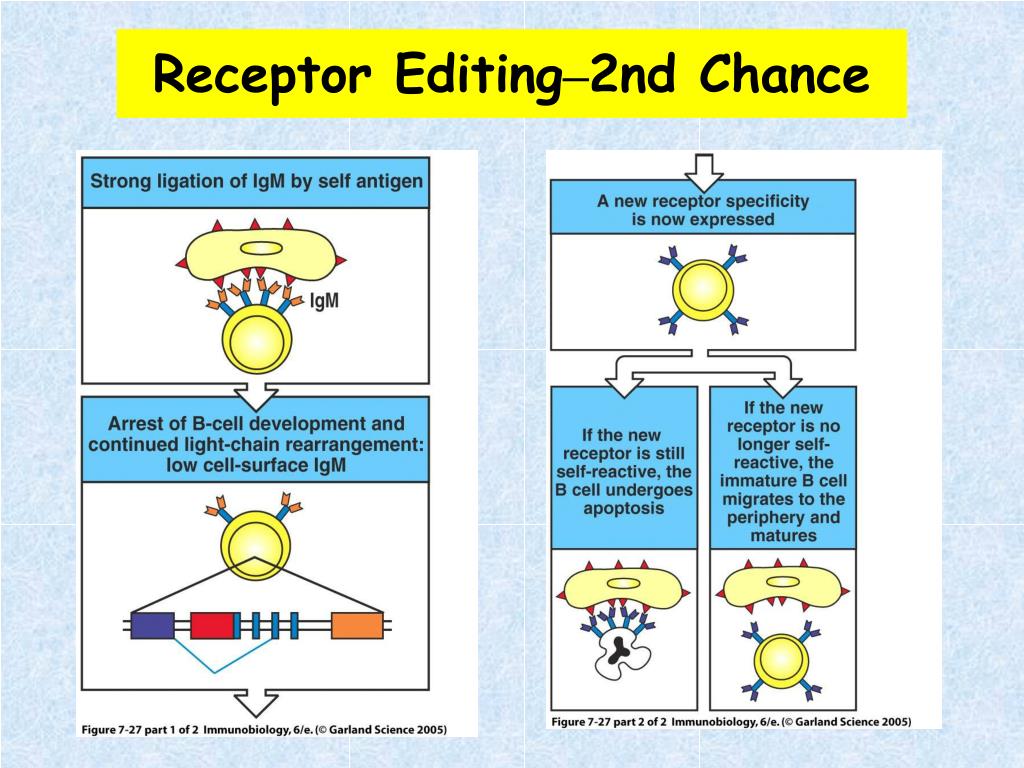 Receptor Editing–2nd Chance

Strong ligation of IgM by self antigen

IgM

Arrest of B-cell development and continued light-chain rearrangement: low cell-surface IgM

Figure 7-27 part 1 of 2 Immunobiology, 6/e. (© Garland Science 2005)

A new receptor specificity is now expressed

If the new receptor is still self-reactive, the B cell undergoes apoptosis

If the new receptor is no longer self-reactive, the immature B cell migrates to the periphery and matures

Figure 7-27 part 2 of 2 Immunobiology, 6/e. (© Garland Science 2005)